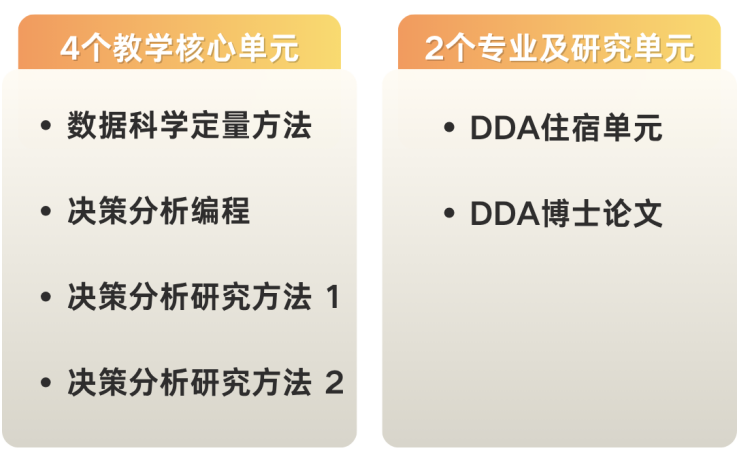 4个教学核心单元

• 数据科学定量方法
• 决策分析编程
• 决策分析研究方法 1
• 决策分析研究方法 2

2个专业及研究单元

• DDA住宿单元
• DDA博士论文